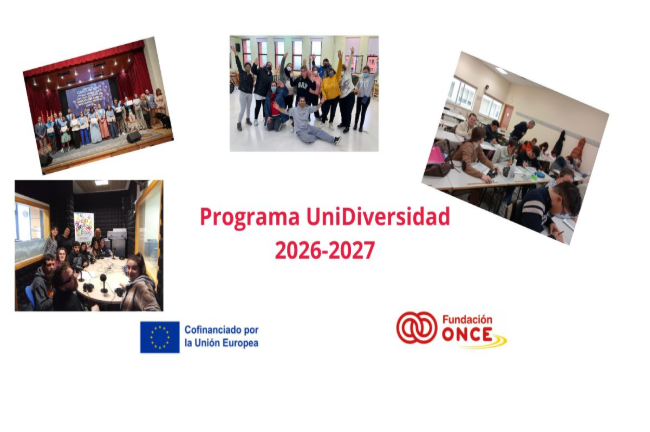 Programa UniDiversidad
2026-2027

Cofinanciado por
la Unión Europea

Fundación
ONCE